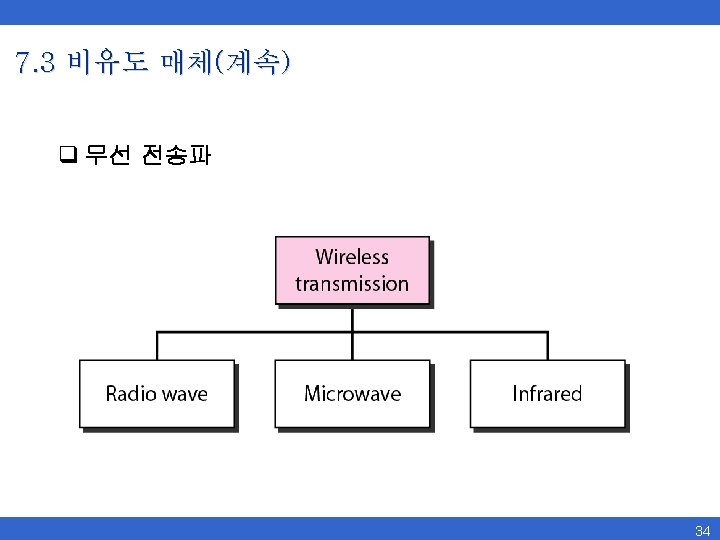 7.3 비유도 매체(계속)

❑ 무선 전송파

Wireless transmission

Radio wave

Microwave

Infrared

34